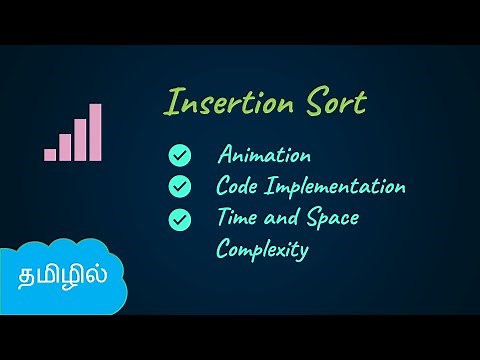 Insertion Sort

Animation
Code Implementation
Time and Space Complexity

தமிழில்